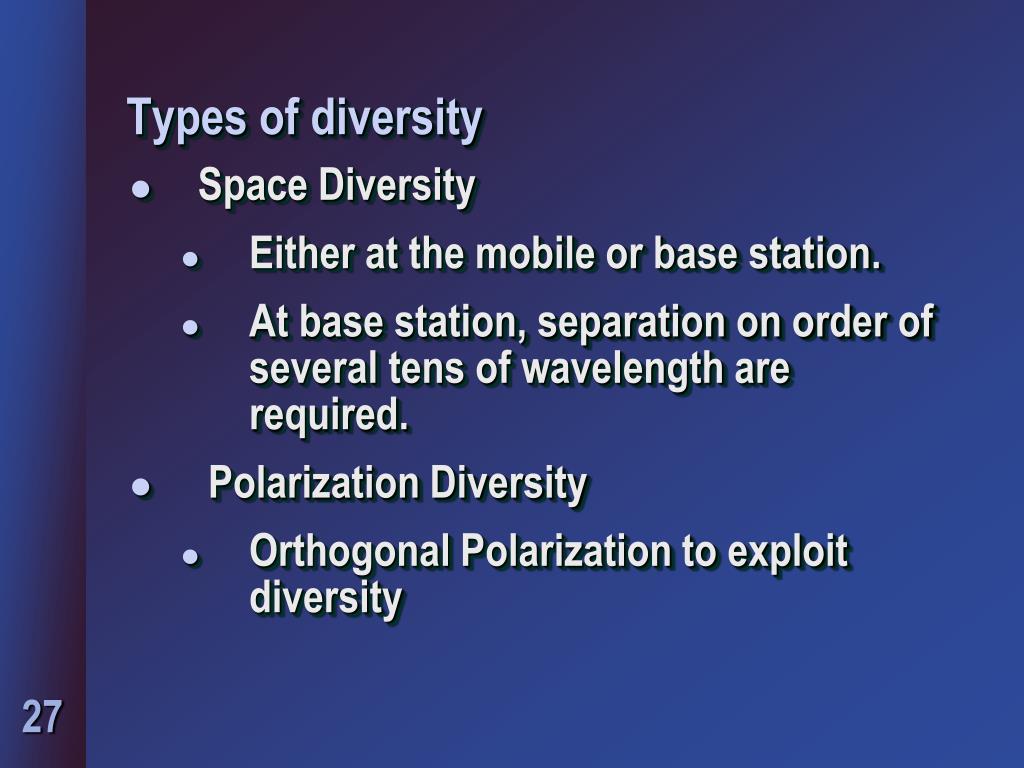 Types of diversity

- Space Diversity
  - Either at the mobile or base station.
  - At base station, separation on order of several tens of wavelength are required.
- Polarization Diversity
  - Orthogonal Polarization to exploit diversity

27